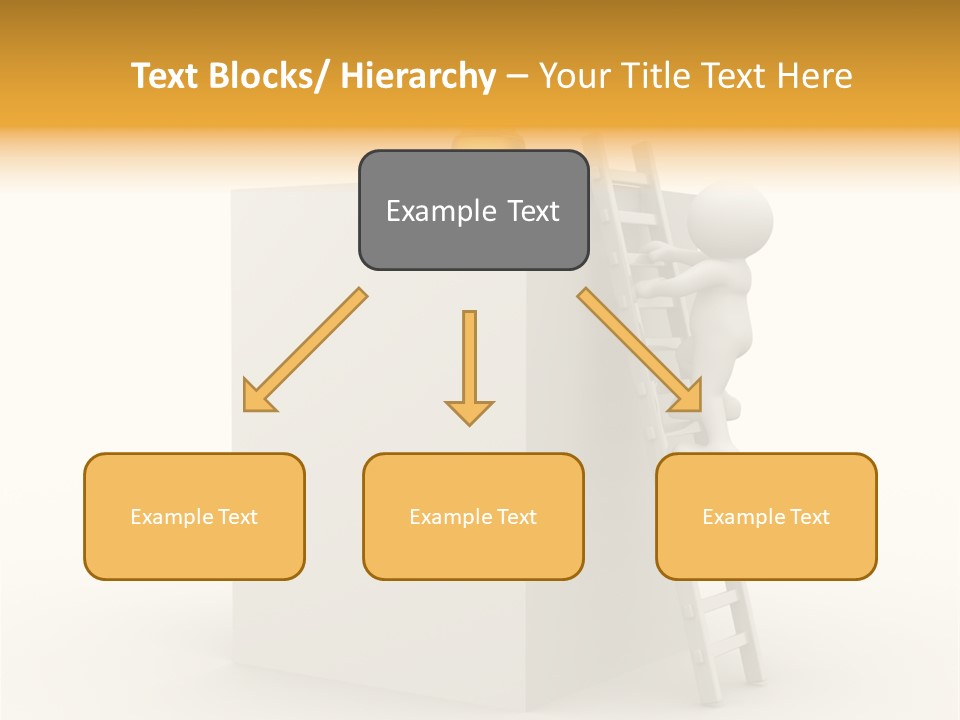 Text Blocks/ Hierarchy – Your Title Text Here

Example Text

Example Text

Example Text

Example Text